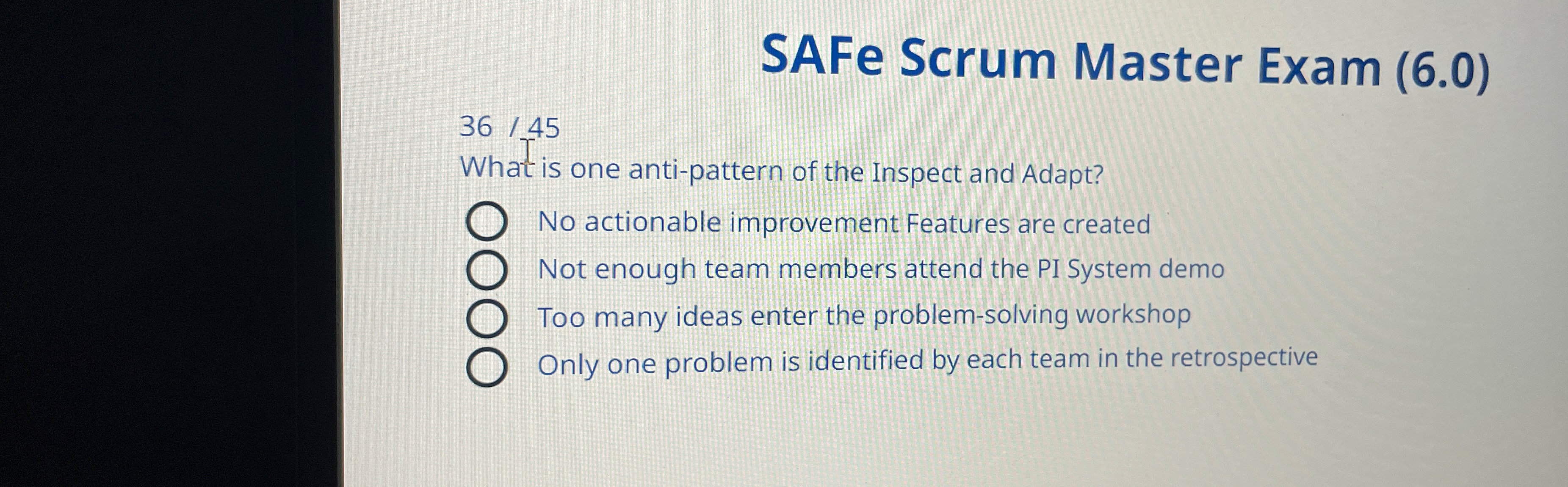 SAFe Scrum Master Exam (6.0)

36 / 45

What is one anti-pattern of the Inspect and Adapt?

No actionable improvement Features are created

Not enough team members attend the PI System demo

Too many ideas enter the problem-solving workshop

Only one problem is identified by each team in the retrospective